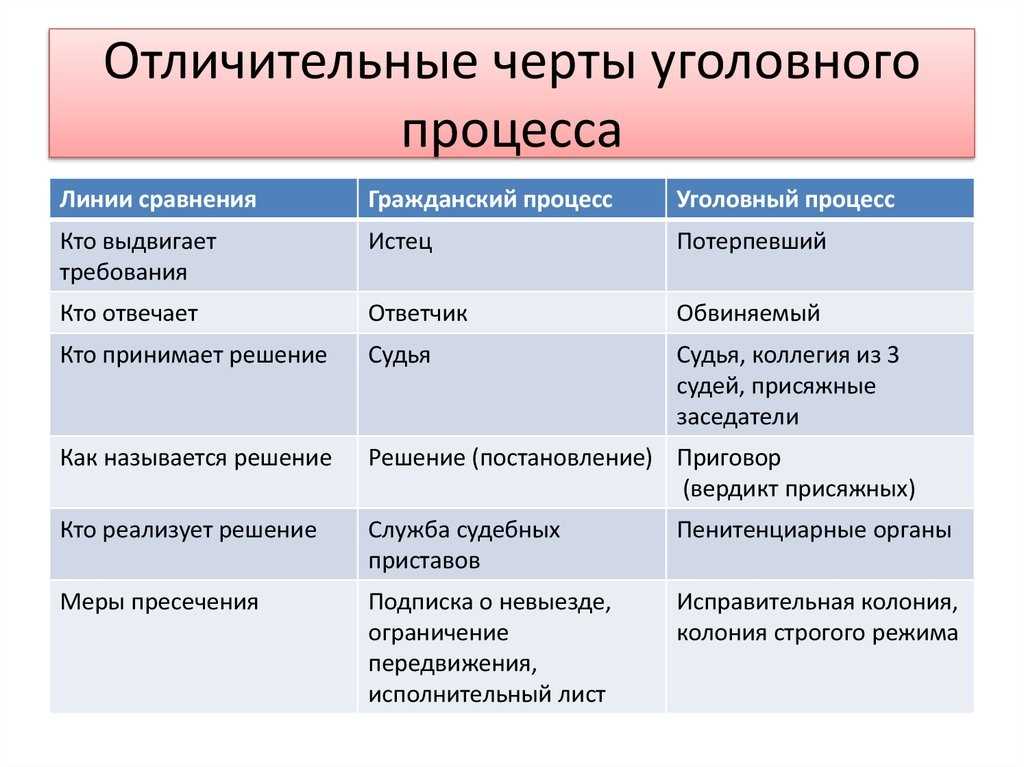 Отличительные черты уголовного процесса

| Линии сравнения | Гражданский процесс | Уголовный процесс |
|---|---|---|
| Кто выдвигает требования | Истец | Потерпевший |
| Кто отвечает | Ответчик | Обвиняемый |
| Кто принимает решение | Судья | Судья, коллегия из 3 судей, присяжные заседатели |
| Как называется решение | Решение (постановление) | Приговор (вердикт присяжных) |
| Кто реализует решение | Служба судебных приставов | Пенитенциарные органы |
| Меры пресечения | Подписка о невыезде, ограничение передвижения, исполнительный лист | Исправительная колония, колония строгого режима |